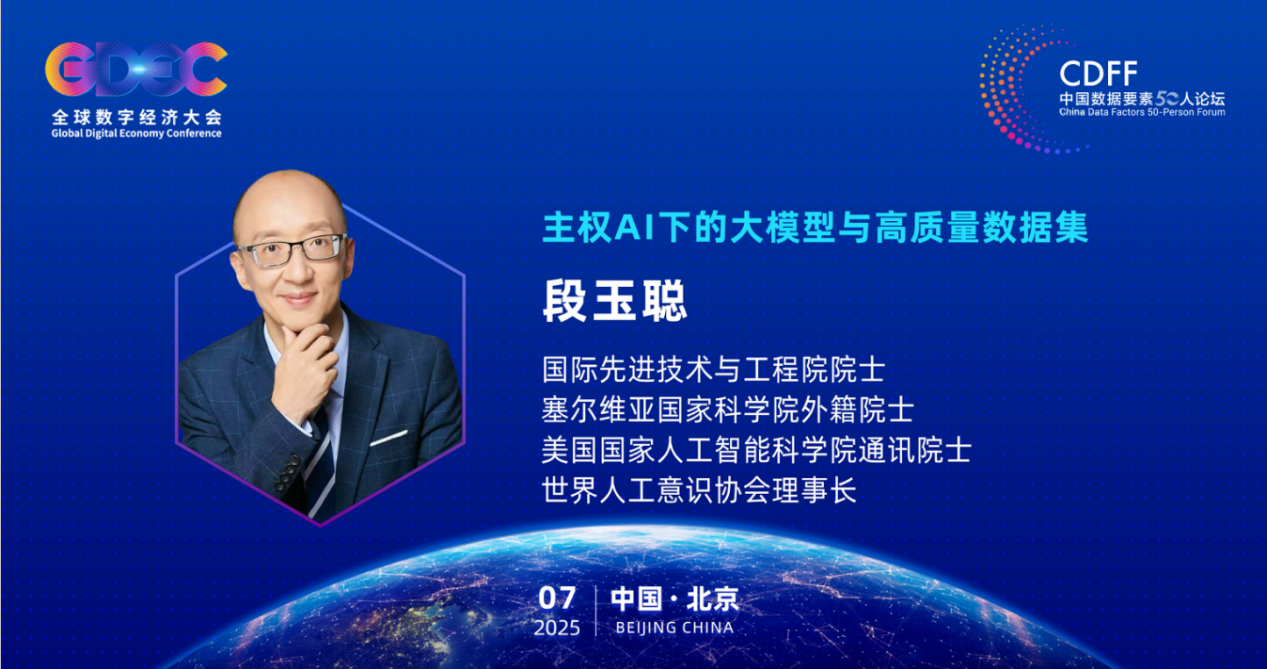 GDEC
全球数字经济大会
Global Digital Economy Conference

CDFF
中国数据要素50人论坛
China Data Factors 50-Person Forum

主权AI下的大模型与高质量数据集

段玉聪

国际先进技术与工程院院士
塞尔维亚国家科学院外籍院士
美国国家人工智能科学院通讯院士
世界人工意识协会理事长

07
2025
中国·北京
BEIJING CHINA